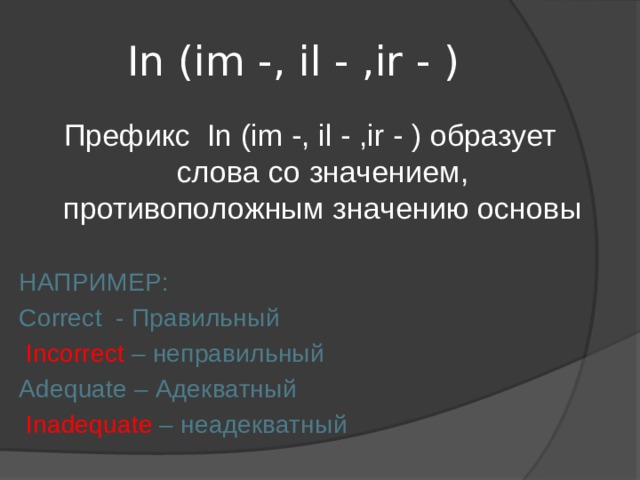 In (im -, il - ,ir - )

Префикс In (im -, il - ,ir - ) образует слова со значением, противоположным значению основы

НАПРИМЕР:
Correct - Правильный
Incorrect – неправильный
Adequate – Адекватный
Inadequate – неадекватный